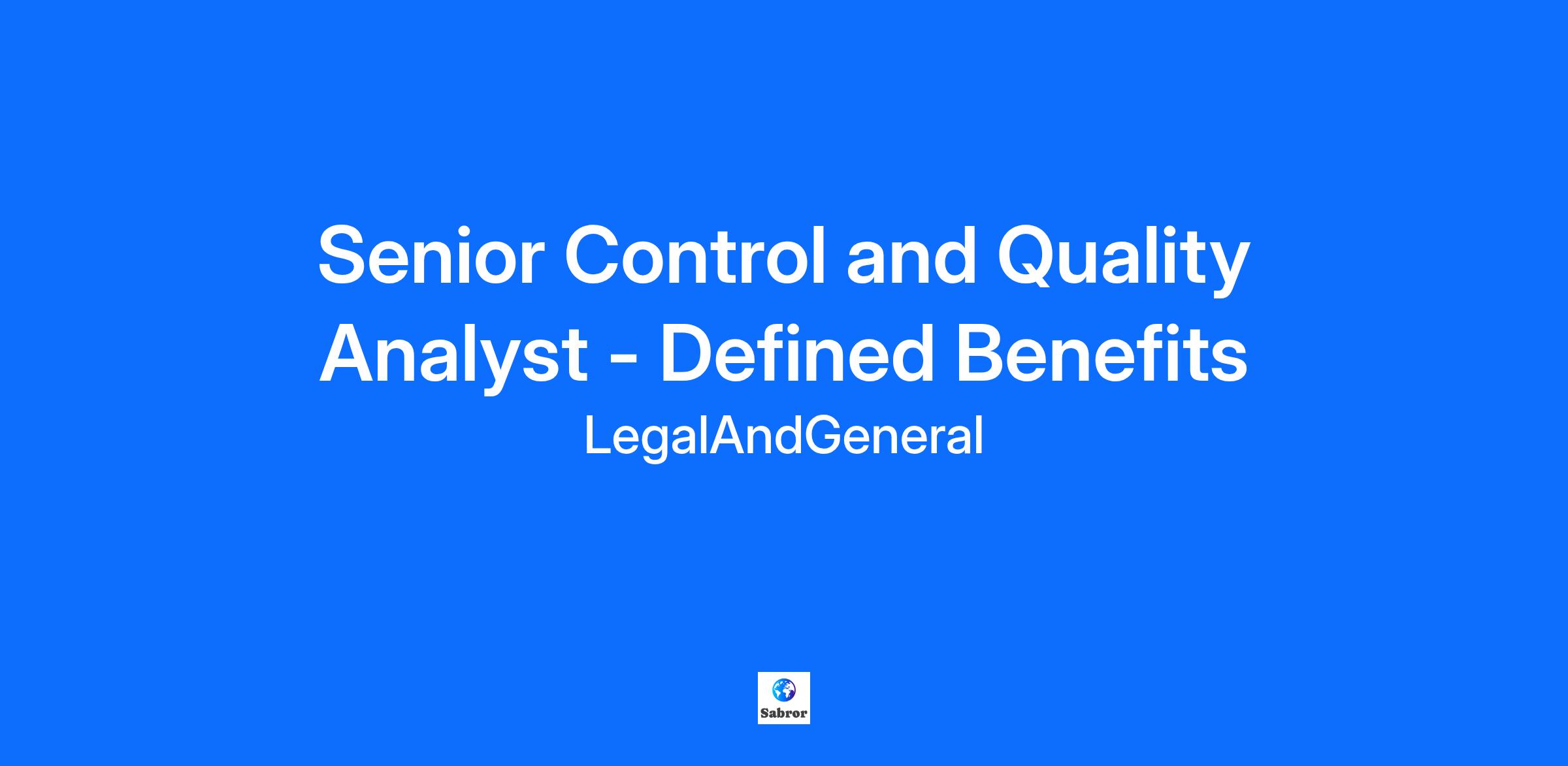 Senior Control and Quality Analyst - Defined Benefits

LegalAndGeneral

Sabror